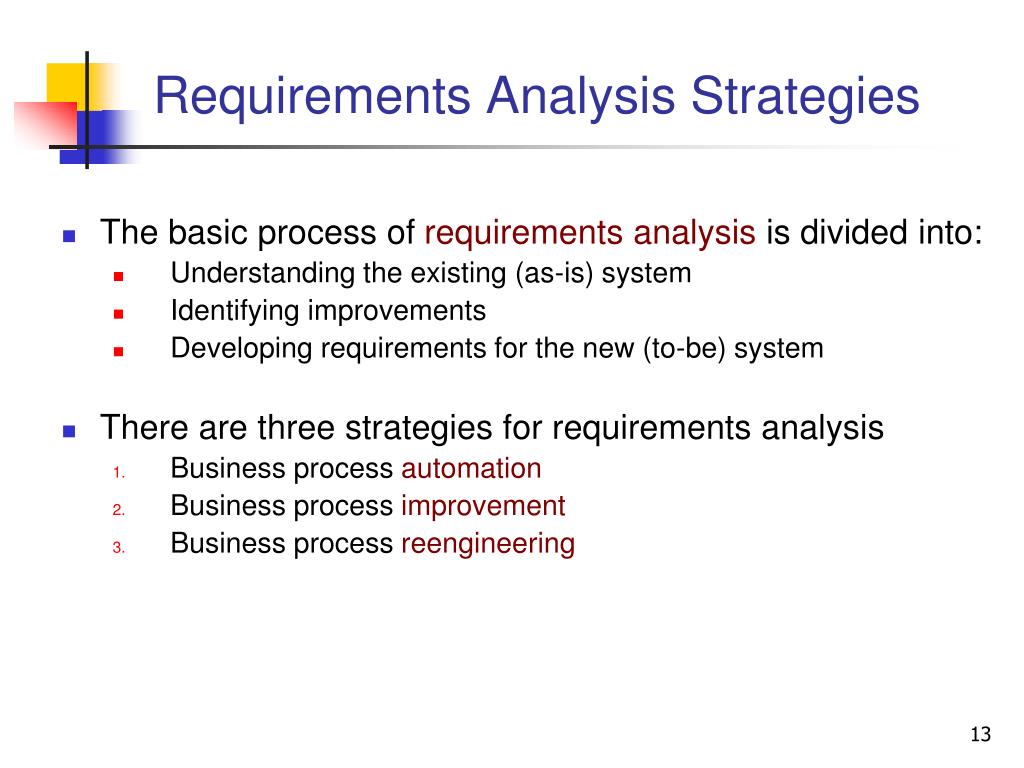 Requirements Analysis Strategies

- The basic process of requirements analysis is divided into:
  - Understanding the existing (as-is) system
  - Identifying improvements
  - Developing requirements for the new (to-be) system

- There are three strategies for requirements analysis
  1. Business process automation
  2. Business process improvement
  3. Business process reengineering

13